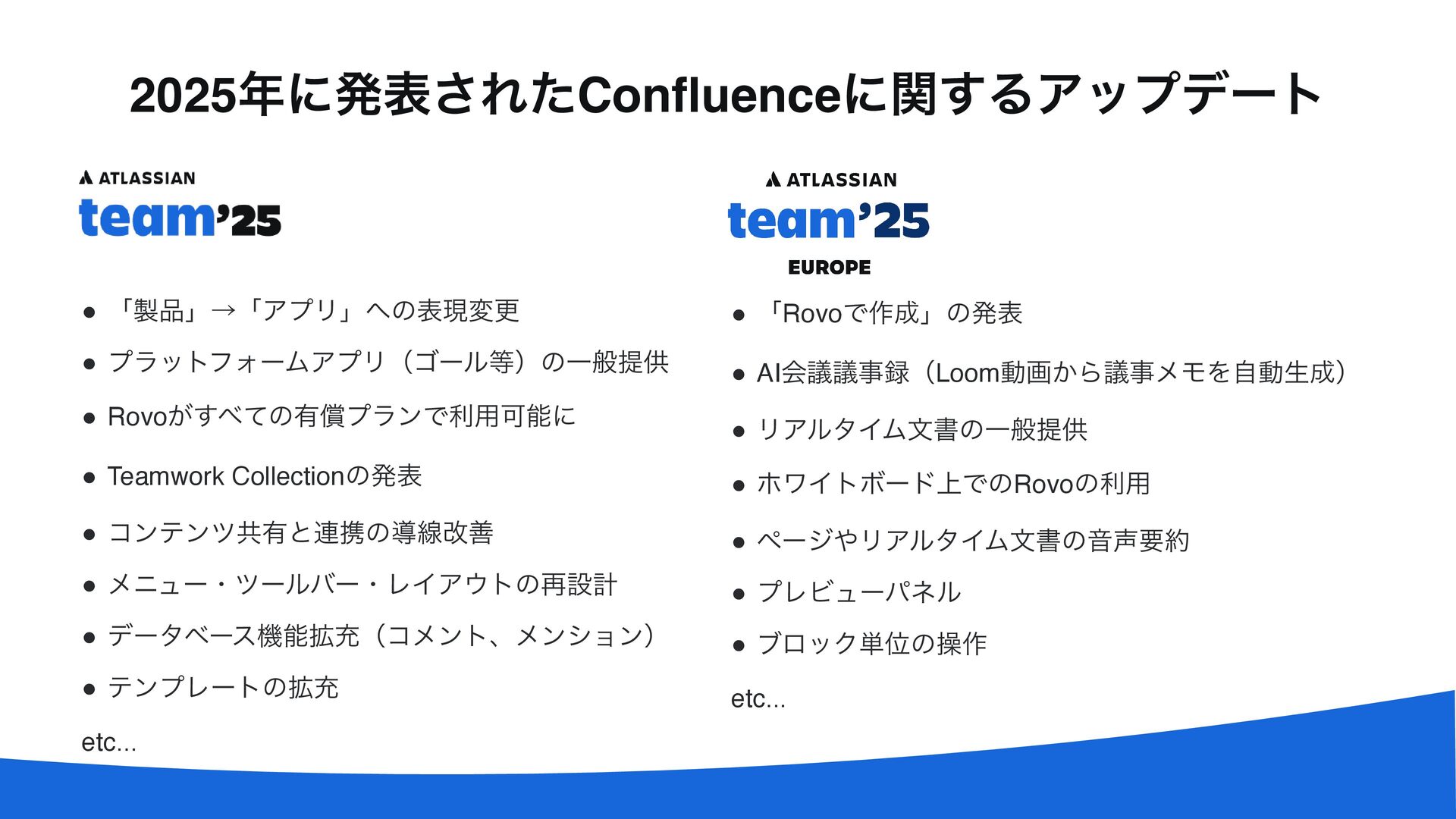 2025年に発表されたConfluenceに関するアップデート

ATLASSIAN
team'25

● 「製品」→「アプリ」への表現変更
● プラットフォームアプリ（ゴール等）の一般提供
● Rovoがすべての有償プランで利用可能に
● Teamwork Collectionの発表
● コンテンツ共有と連携の導線改善
● メニュー・ツールバー・レイアウトの再設計
● データベース機能拡充（コメント、メンション）
● テンプレートの拡充
etc...

ATLASSIAN
team'25
EUROPE

● 「Rovoで作成」の発表
● AI会議議事録（Loom動画から議事メモを自動生成）
● リアルタイム文書の一般提供
● ホワイトボード上でのRovoの利用
● ページやリアルタイム文書の音声要約
● プレビューパネル
● ブロック単位の操作
etc...